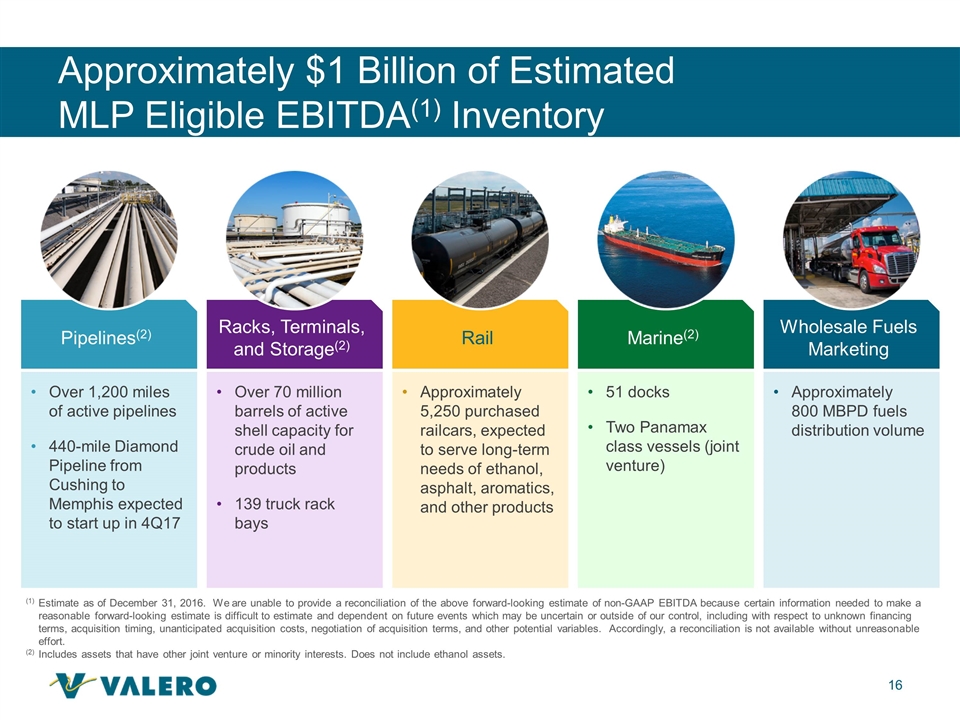 Approximately $1 Billion of Estimated MLP Eligible EBITDA$^{(1)}$ Inventory

Pipelines$^{(2)}$

• Over 1,200 miles of active pipelines

• 440-mile Diamond Pipeline from Cushing to Memphis expected to start up in 4Q17

Racks, Terminals, and Storage$^{(2)}$

• Over 70 million barrels of active shell capacity for crude oil and products

• 139 truck rack bays

Rail

• Approximately 5,250 purchased railcars, expected to serve long-term needs of ethanol, asphalt, aromatics, and other products

Marine$^{(2)}$

• 51 docks

• Two Panamax class vessels (joint venture)

Wholesale Fuels Marketing

• Approximately 800 MBPD fuels distribution volume

$^{(1)}$ Estimate as of December 31, 2016. We are unable to provide a reconciliation of the above forward-looking estimate of non-GAAP EBITDA because certain information needed to make a reasonable forward-looking estimate is difficult to estimate and dependent on future events which may be uncertain or outside of our control, including with respect to unknown financing terms, acquisition timing, unanticipated acquisition costs, negotiation of acquisition terms, and other potential variables. Accordingly, a reconciliation is not available without unreasonable effort.
$^{(2)}$ Includes assets that have other joint venture or minority interests. Does not include ethanol assets.

VALERO

16